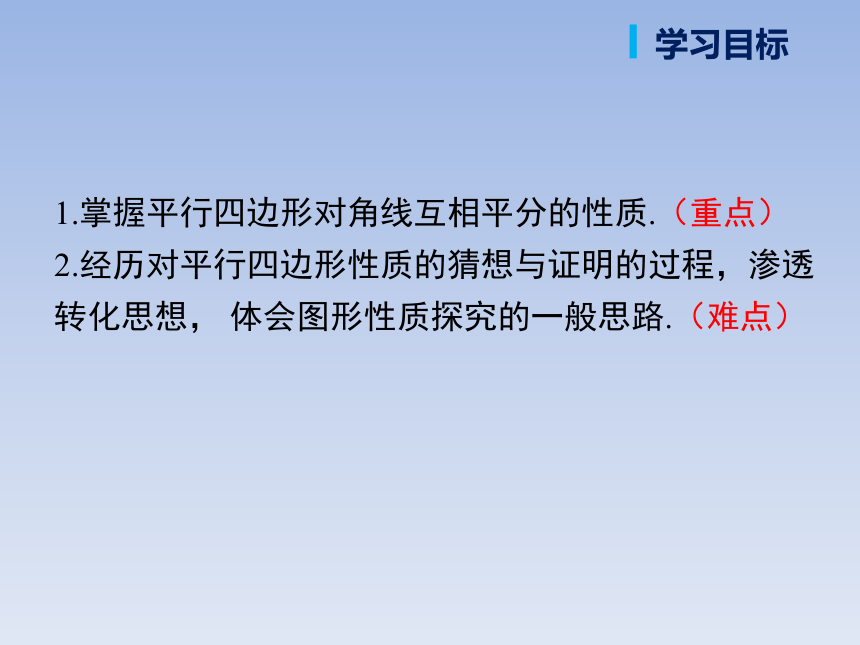 学习目标

1.掌握平行四边形对角线互相平分的性质.（重点）
2.经历对平行四边形性质的猜想与证明的过程，渗透转化思想， 体会图形性质探究的一般思路.（难点）